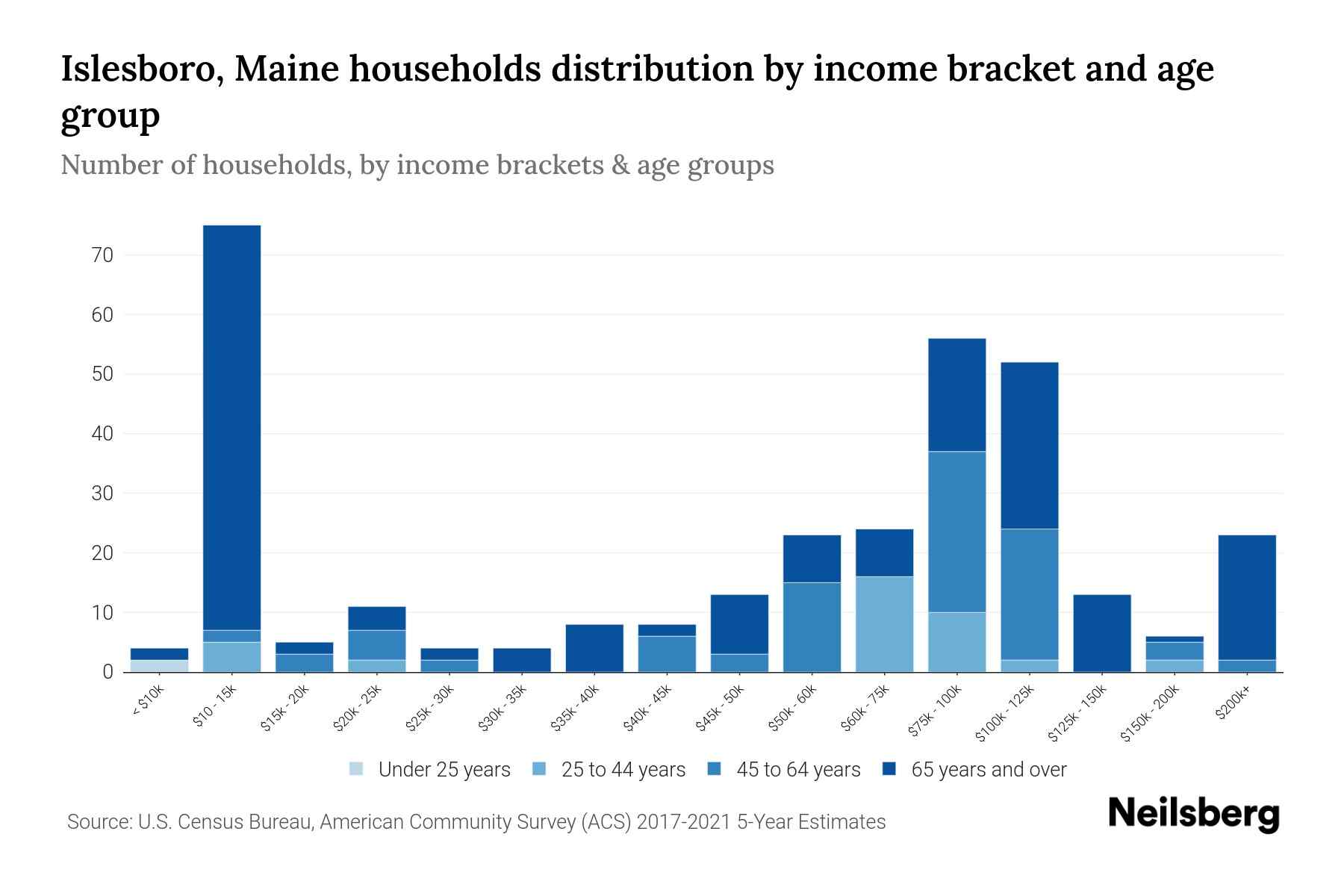 Islesboro, Maine households distribution by income bracket and age group

Number of households, by income brackets & age groups

70
60
50
40
30
20
10
0

< $10k
$10 - 15k
$15k - 20k
$20k - 25k
$25k - 30k
$30k - 35k
$35k - 40k
$40k - 45k
$45k - 50k
$50k - 60k
$60k - 75k
$75k - 100k
$100k - 125k
$125k - 150k
$150k - 200k
$200k+

Under 25 years
25 to 44 years
45 to 64 years
65 years and over

Source: U.S. Census Bureau, American Community Survey (ACS) 2017-2021 5-Year Estimates

Neilsberg